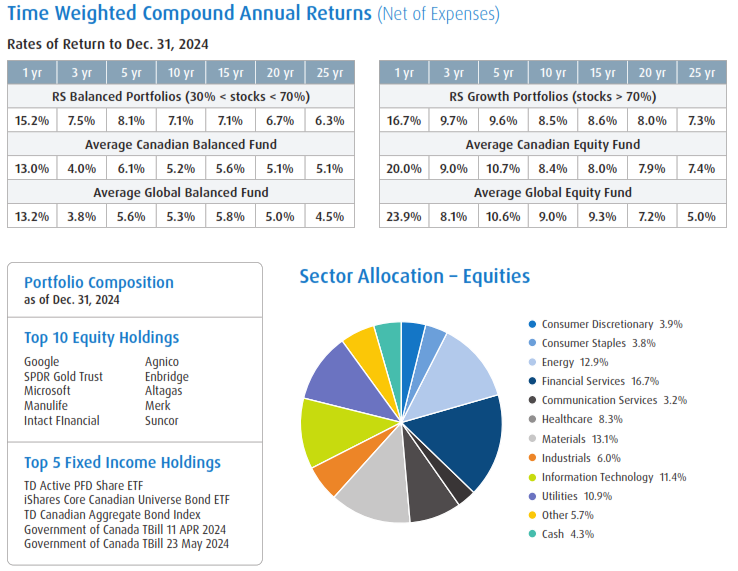 Time Weighted Compound Annual Returns (Net of Expenses)

Rates of Return to Dec. 31, 2024

| 1 yr | 3 yr | 5 yr | 10 yr | 15 yr | 20 yr | 25 yr |
|---|---|---|---|---|---|---|
| RS Balanced Portfolios (30% < stocks < 70%) | | | | | | |
| 15.2% | 7.5% | 8.1% | 7.1% | 7.1% | 6.7% | 6.3% |
| Average Canadian Balanced Fund | | | | | | |
| 13.0% | 4.0% | 6.1% | 5.2% | 5.6% | 5.1% | 5.1% |
| Average Global Balanced Fund | | | | | | |
| 13.2% | 3.8% | 5.6% | 5.3% | 5.8% | 5.0% | 4.5% |

| 1 yr | 3 yr | 5 yr | 10 yr | 15 yr | 20 yr | 25 yr |
|---|---|---|---|---|---|---|
| RS Growth Portfolios (stocks > 70%) | | | | | | |
| 16.7% | 9.7% | 9.6% | 8.5% | 8.6% | 8.0% | 7.3% |
| Average Canadian Equity Fund | | | | | | |
| 20.0% | 9.0% | 10.7% | 8.4% | 8.0% | 7.9% | 7.4% |
| Average Global Equity Fund | | | | | | |
| 23.9% | 8.1% | 10.6% | 9.0% | 9.3% | 7.2% | 5.0% |

Portfolio Composition
as of Dec. 31, 2024

Top 10 Equity Holdings
Google
SPDR Gold Trust
Microsoft
Manulife
Intact FInancial
Agnico
Enbridge
Altagas
Merk
Suncor

Top 5 Fixed Income Holdings
TD Active PFD Share ETF
iShares Core Canadian Universe Bond ETF
TD Canadian Aggregate Bond Index
Government of Canada TBill 11 APR 2024
Government of Canada TBill 23 May 2024

Sector Allocation – Equities

Consumer Discretionary 3.9%
Consumer Staples 3.8%
Energy 12.9%
Financial Services 16.7%
Communication Services 3.2%
Healthcare 8.3%
Materials 13.1%
Industrials 6.0%
Information Technology 11.4%
Utilities 10.9%
Other 5.7%
Cash 4.3%